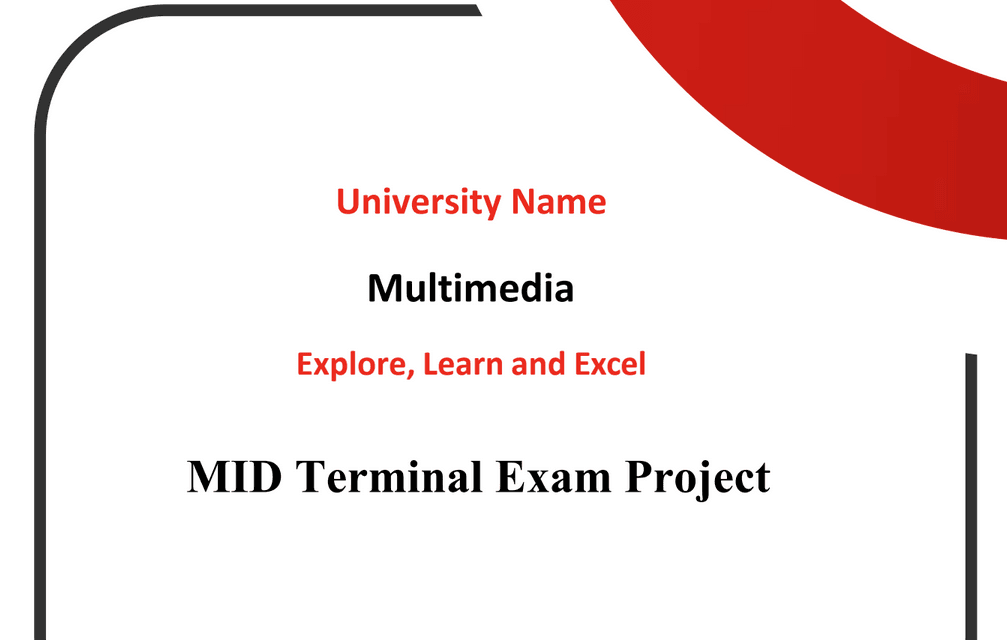 University Name

Multimedia

Explore, Learn and Excel

MID Terminal Exam Project